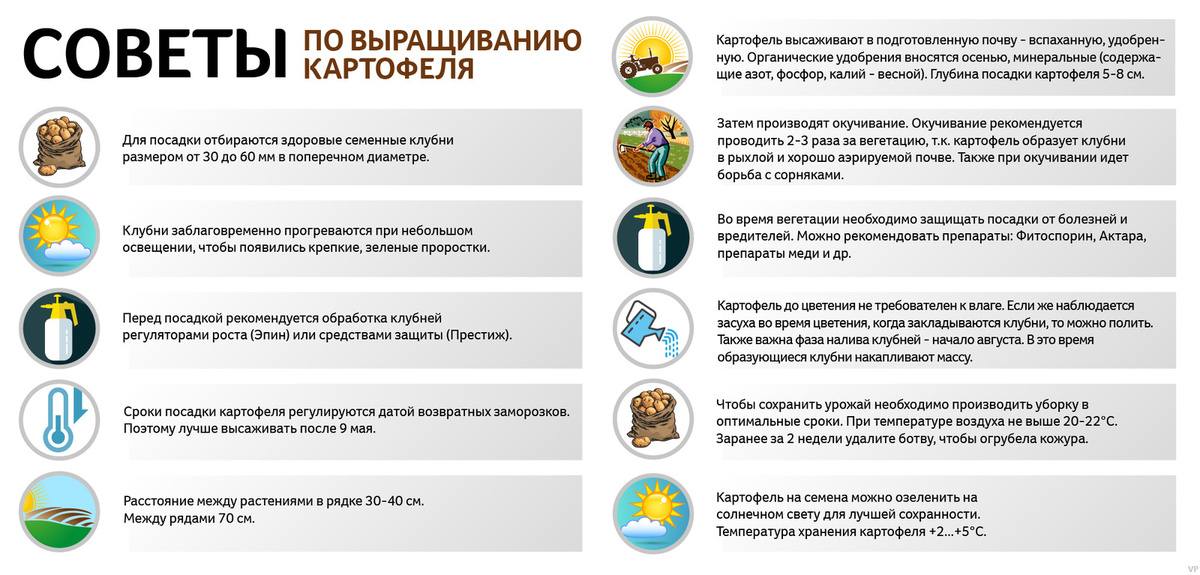 СОВЕТЫ ПО ВЫРАЩИВАНИЮ КАРТОФЕЛЯ

Для посадки отбираются здоровые семенные клубни размером от 30 до 60 мм в поперечном диаметре.

Клубни заблаговременно прогреваются при небольшом освещении, чтобы появились крепкие, зеленые проростки.

Перед посадкой рекомендуется обработка клубней регуляторами роста (Эпин) или средствами защиты (Престиж).

Сроки посадки картофеля регулируются датой возвратных заморозков. Поэтому лучше высаживать после 9 мая.

Расстояние между растениями в рядке 30-40 см. Между рядами 70 см.

Картофель высаживают в подготовленную почву - вспаханную, удобренную. Органические удобрения вносятся осенью, минеральные (содержащие азот, фосфор, калий - весной). Глубина посадки картофеля 5-8 см.

Затем производят окучивание. Окучивание рекомендуется проводить 2-3 раза за вегетацию, т.к. картофель образует клубни в рыхлой и хорошо аэрируемой почве. Также при окучивании идет борьба с сорняками.

Во время вегетации необходимо защищать посадки от болезней и вредителей. Можно рекомендовать препараты: Фитоспорин, Актара, препараты меди и др.

Картофель до цветения не требователен к влаге. Если же наблюдается засуха во время цветения, когда закладываются клубни, то можно полить. Также важна фаза налива клубней - начало августа. В это время образующиеся клубни накапливают массу.

Чтобы сохранить урожай необходимо производить уборку в оптимальные сроки. При температуре воздуха не выше 20-22°С. Заранее за 2 недели удалите ботву, чтобы огрубела кожура.

Картофель на семена можно озеленить на солнечном свету для лучшей сохранности. Температура хранения картофеля +2...+5°С.

VP